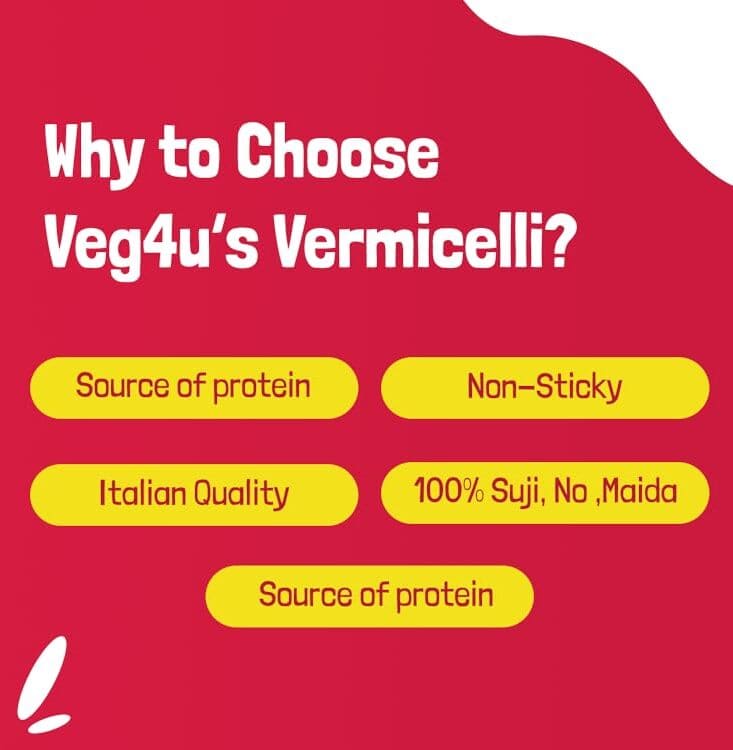 Why to Choose Veg4u's Vermicelli?

Source of protein

Non-Sticky

Italian Quality

100% Suji, No ,Maida

Source of protein